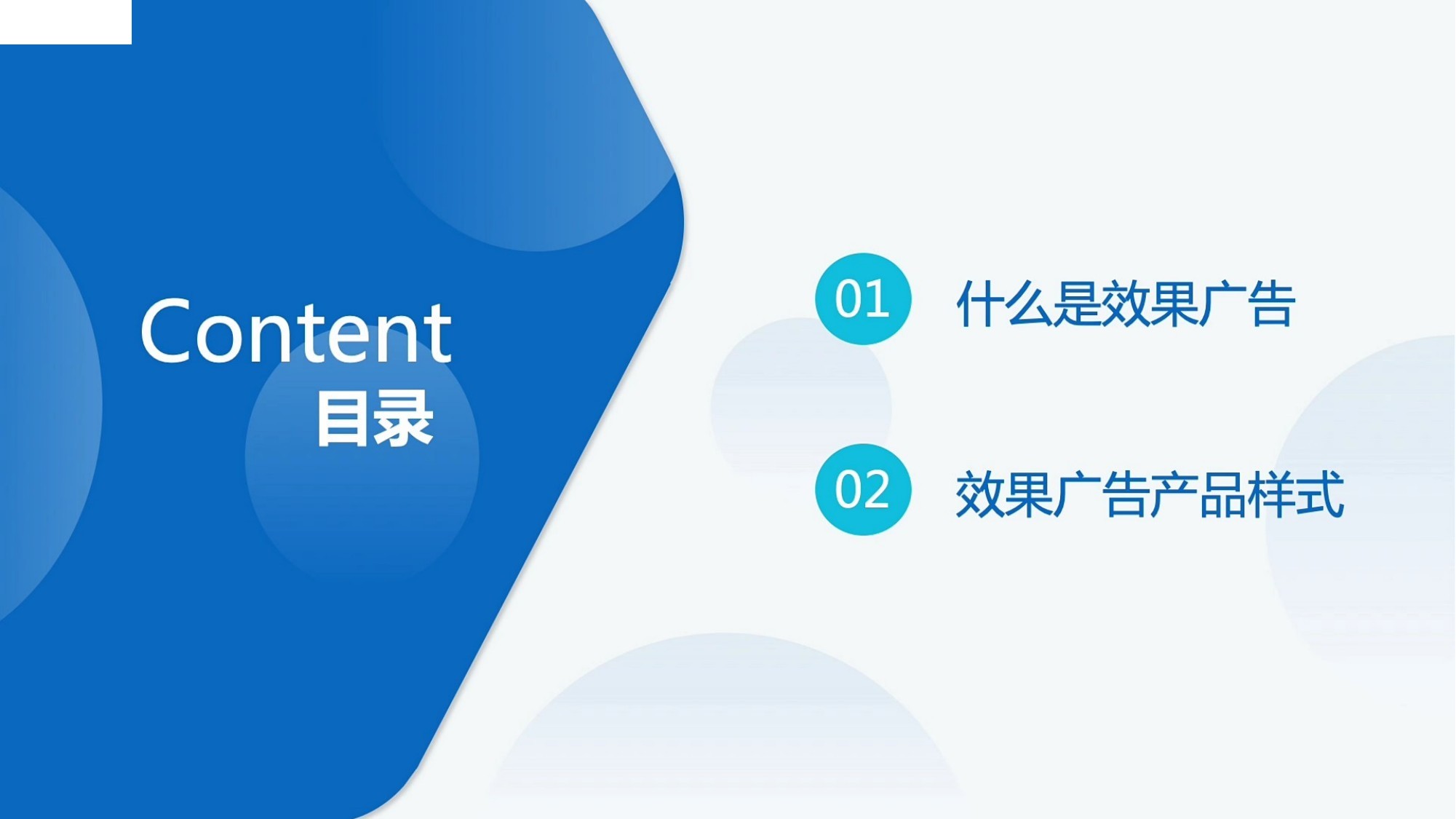 Content
目录

01 什么是效果广告

02 效果广告产品样式